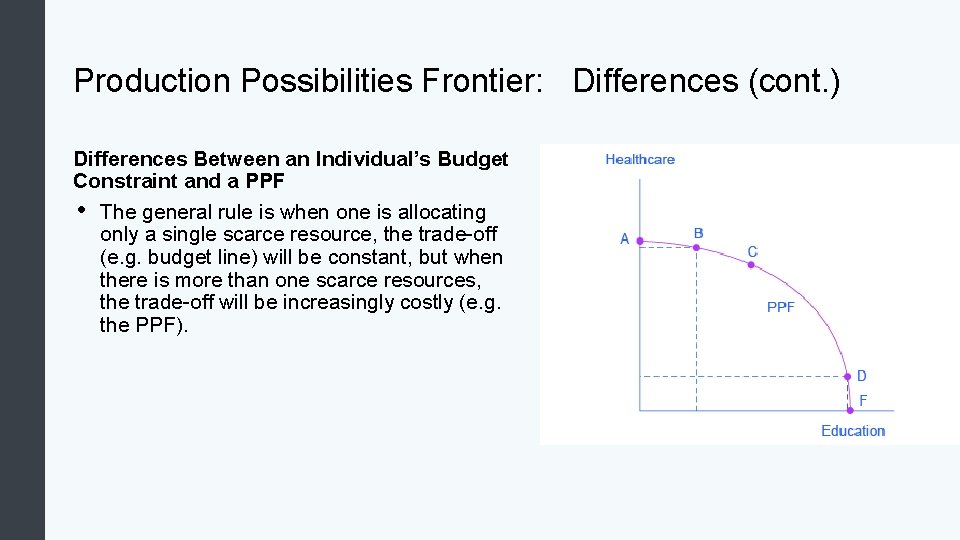 Production Possibilities Frontier: Differences (cont.)

Differences Between an Individual's Budget Constraint and a PPF

• The general rule is when one is allocating only a single scarce resource, the trade-off (e.g. budget line) will be constant, but when there is more than one scarce resources, the trade-off will be increasingly costly (e.g. the PPF).

Healthcare
A
B
C
PPF
D
F
Education